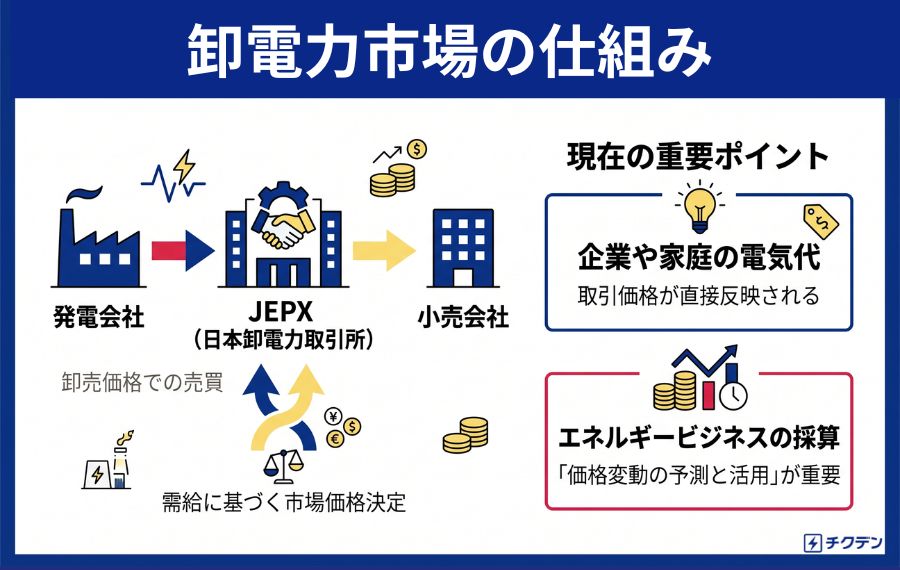 卸電力市場の仕組み

発電会社

JEPX
(日本卸電力取引所)

小売会社

卸売価格での売買

需給に基づく市場価格決定

現在の重要ポイント

企業や家庭の電気代
取引価格が直接反映される

エネルギービジネスの採算
「価格変動の予測と活用」が重要

チクデン